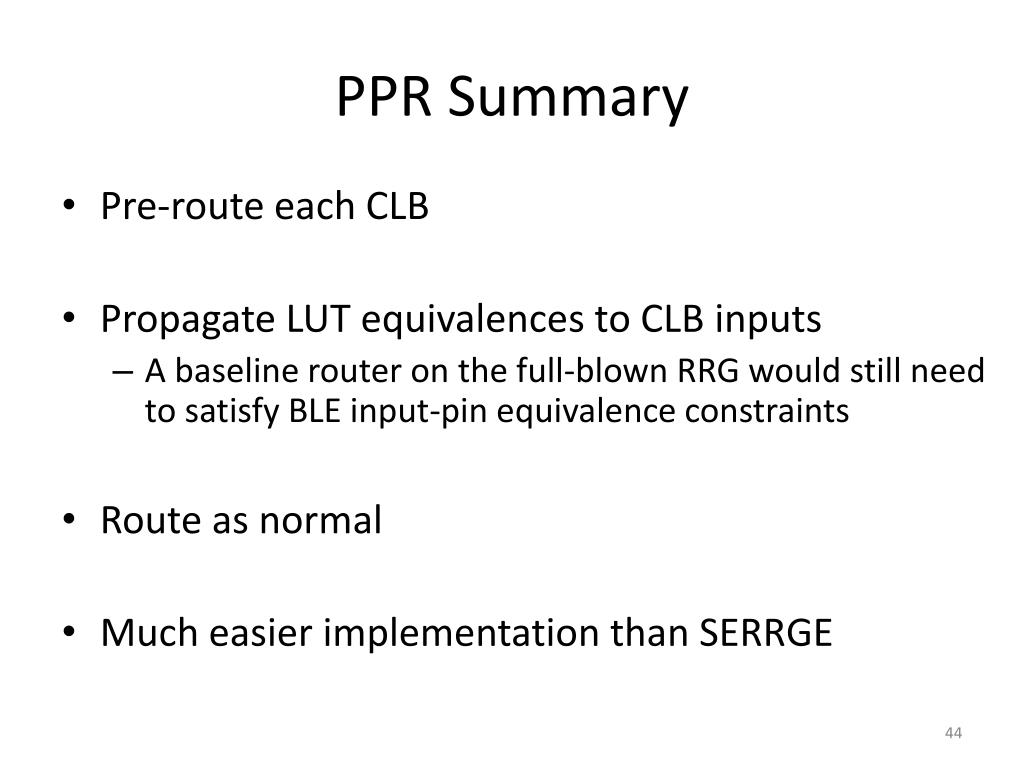 PPR Summary

• Pre-route each CLB

• Propagate LUT equivalences to CLB inputs
– A baseline router on the full-blown RRG would still need to satisfy BLE input-pin equivalence constraints

• Route as normal

• Much easier implementation than SERRGE

44